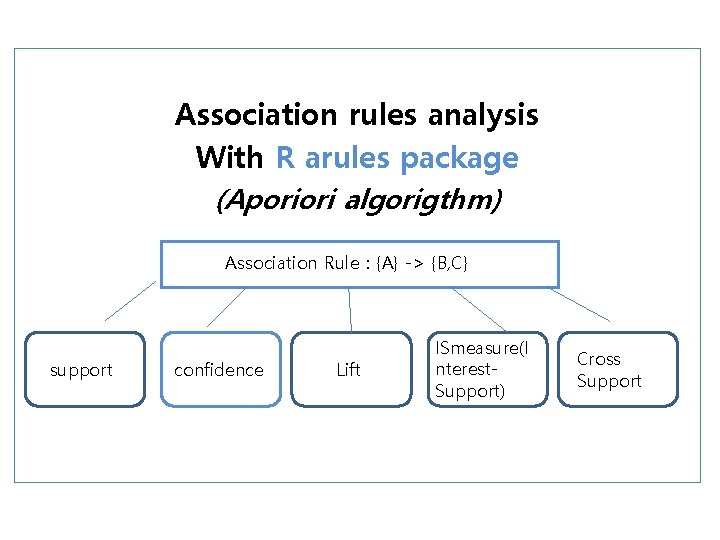 Association rules analysis
With R arules package
(Aporiori algorigthm)

Association Rule : {A} -> {B,C}

support

confidence

Lift

ISmeasure(Interest-Support)

Cross Support